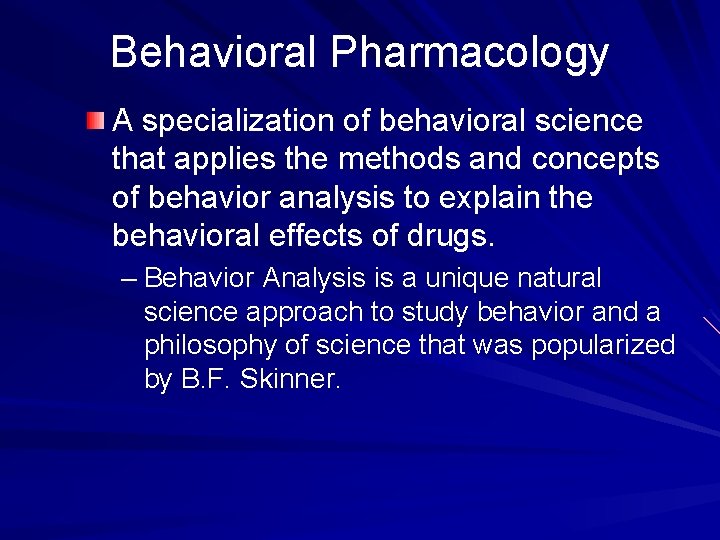 Behavioral Pharmacology

A specialization of behavioral science that applies the methods and concepts of behavior analysis to explain the behavioral effects of drugs.

– Behavior Analysis is a unique natural science approach to study behavior and a philosophy of science that was popularized by B.F. Skinner.